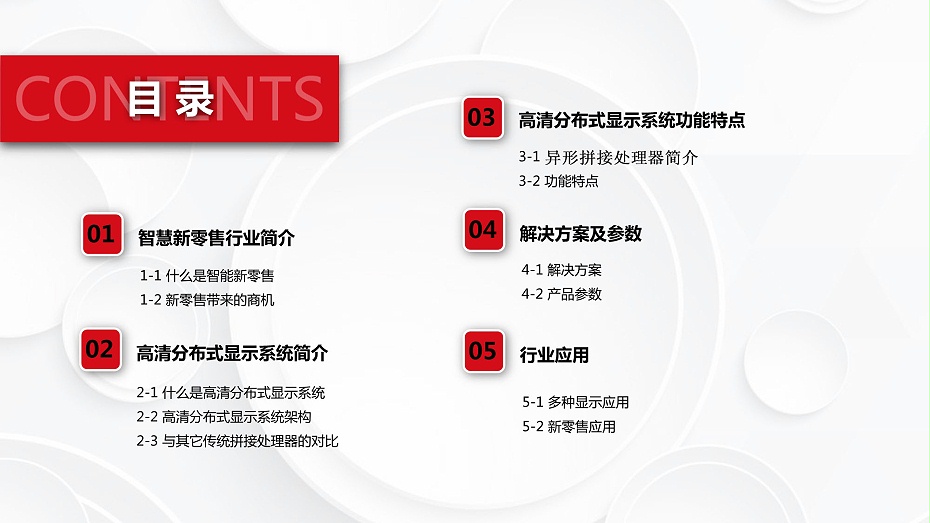 CONTENTS
目录

01 智慧新零售行业简介
1-1 什么是智能新零售
1-2 新零售带来的商机

02 高清分布式显示系统简介
2-1 什么是高清分布式显示系统
2-2 高清分布式显示系统架构
2-3 与其它传统拼接处理器的对比

03 高清分布式显示系统功能特点
3-1 异形拼接处理器简介
3-2 功能特点

04 解决方案及参数
4-1 解决方案
4-2 产品参数

05 行业应用
5-1 多种显示应用
5-2 新零售应用